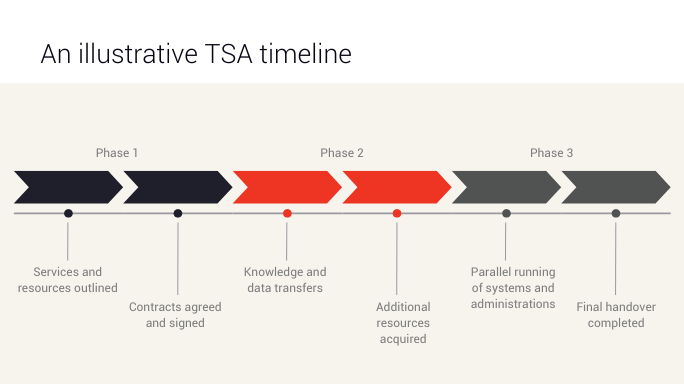 An illustrative TSA timeline

Phase 1

Phase 2

Phase 3

Services and resources outlined

Contracts agreed and signed

Knowledge and data transfers

Additional resources acquired

Parallel running of systems and administrations

Final handover completed